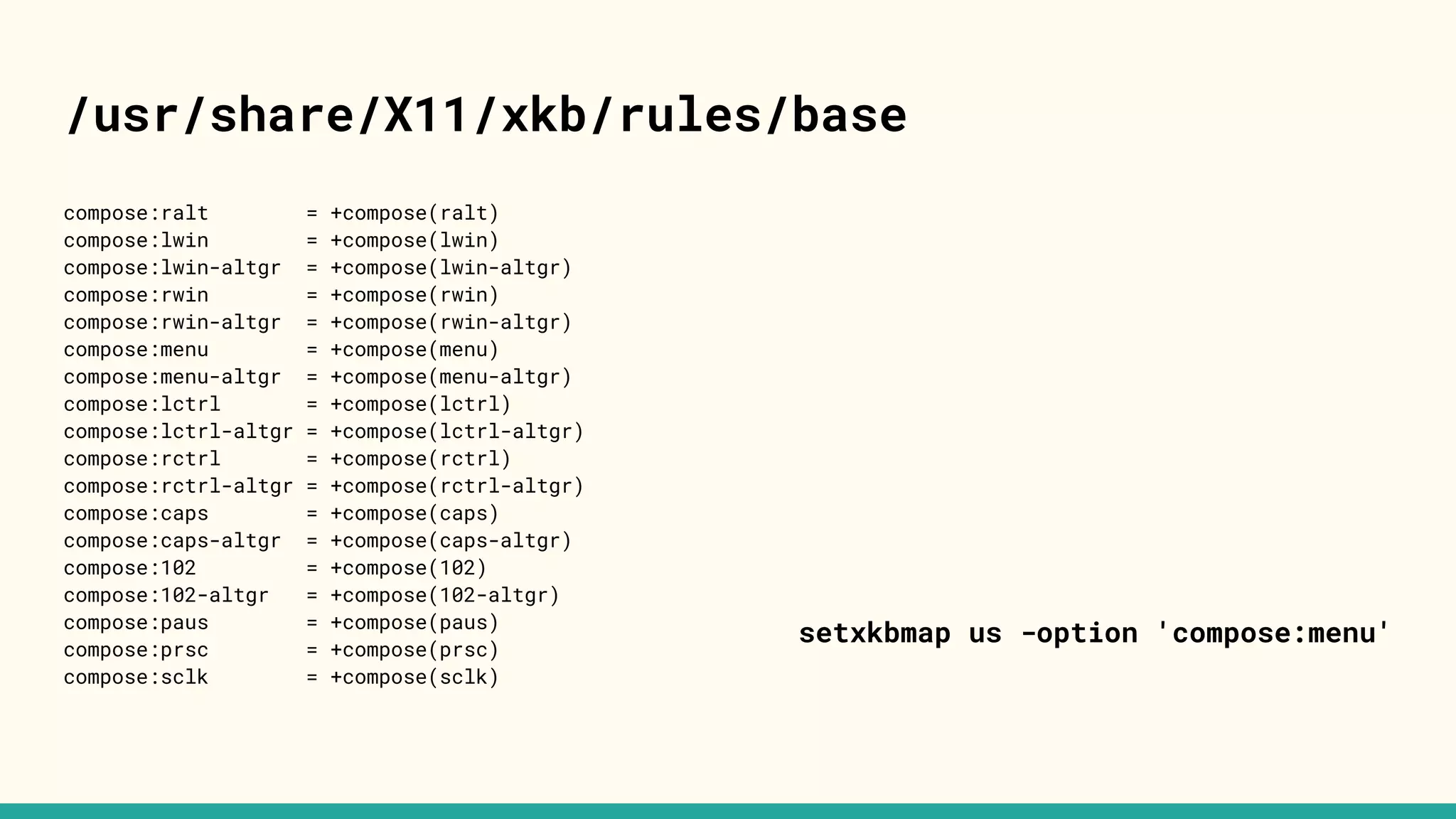 /usr/share/X11/xkb/rules/base

compose:ralt        = +compose(ralt)
compose:lwin        = +compose(lwin)
compose:lwin-altgr  = +compose(lwin-altgr)
compose:rwin        = +compose(rwin)
compose:rwin-altgr  = +compose(rwin-altgr)
compose:menu        = +compose(menu)
compose:menu-altgr  = +compose(menu-altgr)
compose:lctrl       = +compose(lctrl)
compose:lctrl-altgr = +compose(lctrl-altgr)
compose:rctrl       = +compose(rctrl)
compose:rctrl-altgr = +compose(rctrl-altgr)
compose:caps        = +compose(caps)
compose:caps-altgr  = +compose(caps-altgr)
compose:102         = +compose(102)
compose:102-altgr   = +compose(102-altgr)
compose:paus        = +compose(paus)
compose:prsc        = +compose(prsc)
compose:sclk        = +compose(sclk)

setxkbmap us -option 'compose:menu'